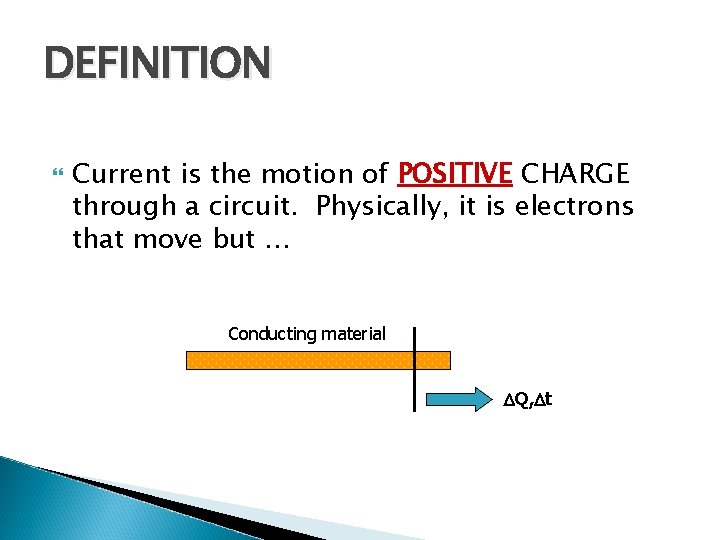 DEFINITION

Current is the motion of POSITIVE CHARGE through a circuit. Physically, it is electrons that move but …

Conducting material

$\Delta Q, \Delta t$